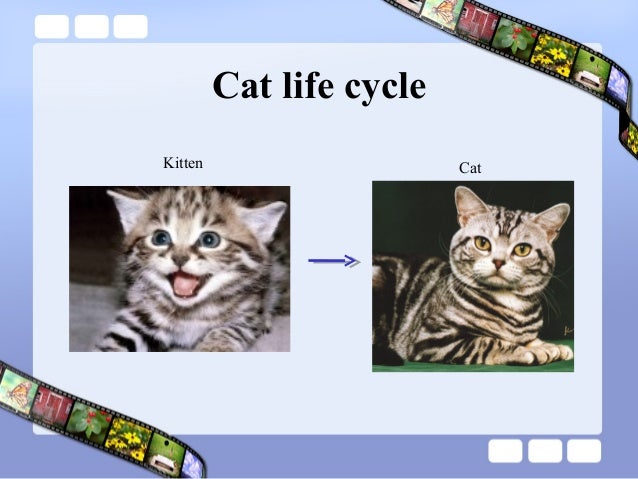 Cat life cycle

Kitten

Cat